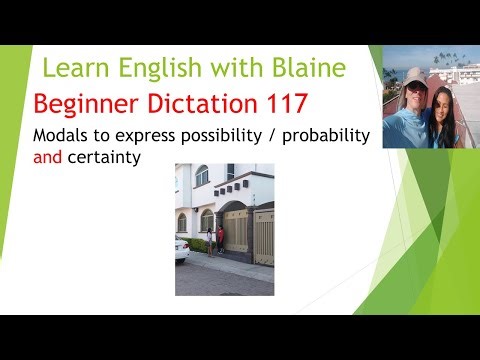 Learn English with Blaine

Beginner Dictation 117

Modals to express possibility / probability and certainty